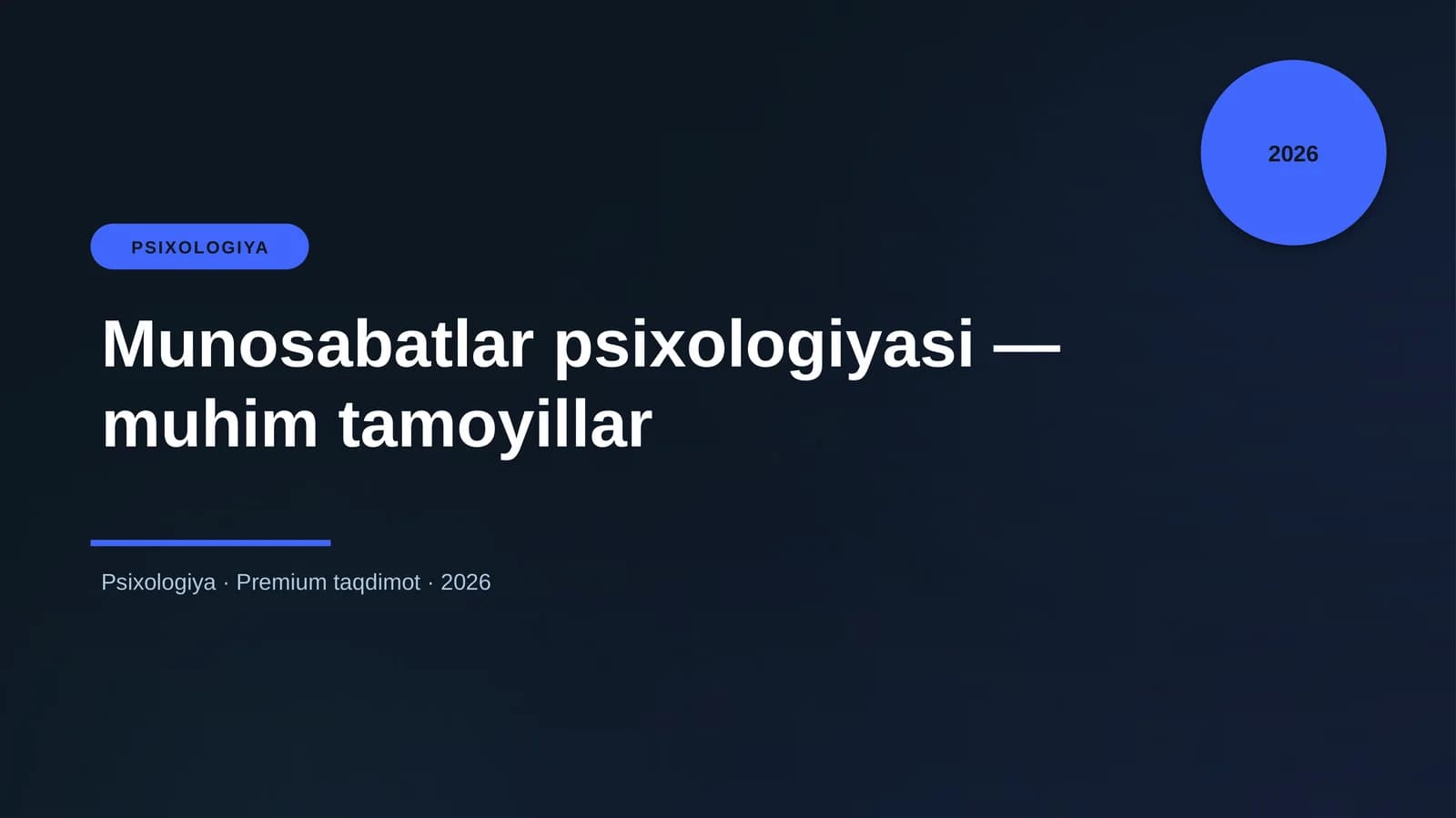 2026

PSIXOLOGIYA

Munosabatlar psixologiyasi — muhim tamoyillar

Psixologiya · Premium taqdimot · 2026